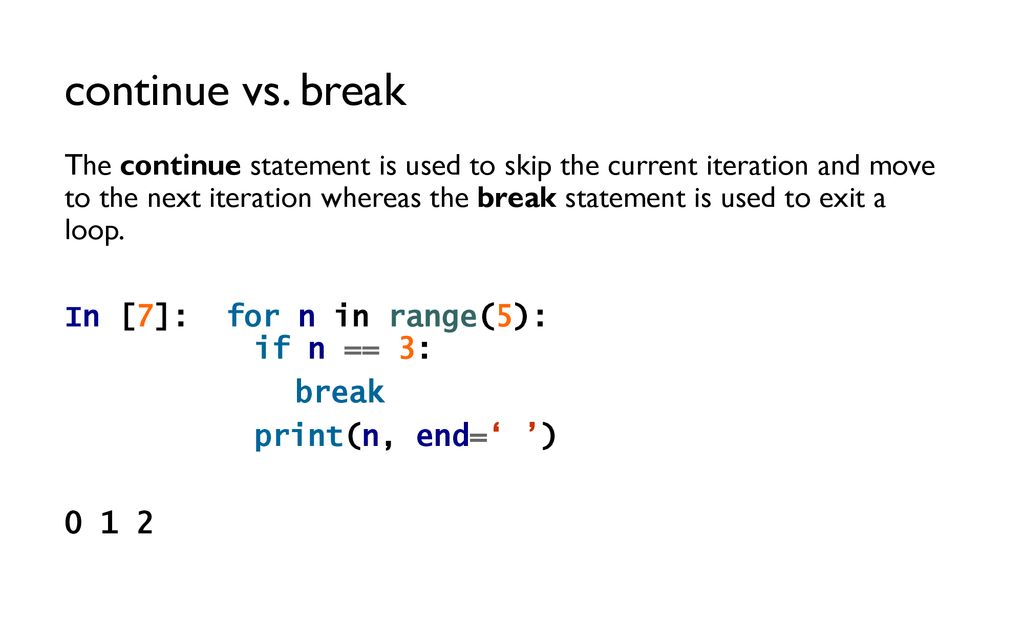 continue vs. break

The **continue** statement is used to skip the current iteration and move to the next iteration whereas the **break** statement is used to exit a loop.

In [7]: for n in range(5):
    if n == 3:
        break
    print(n, end=‘ ’)

0 1 2